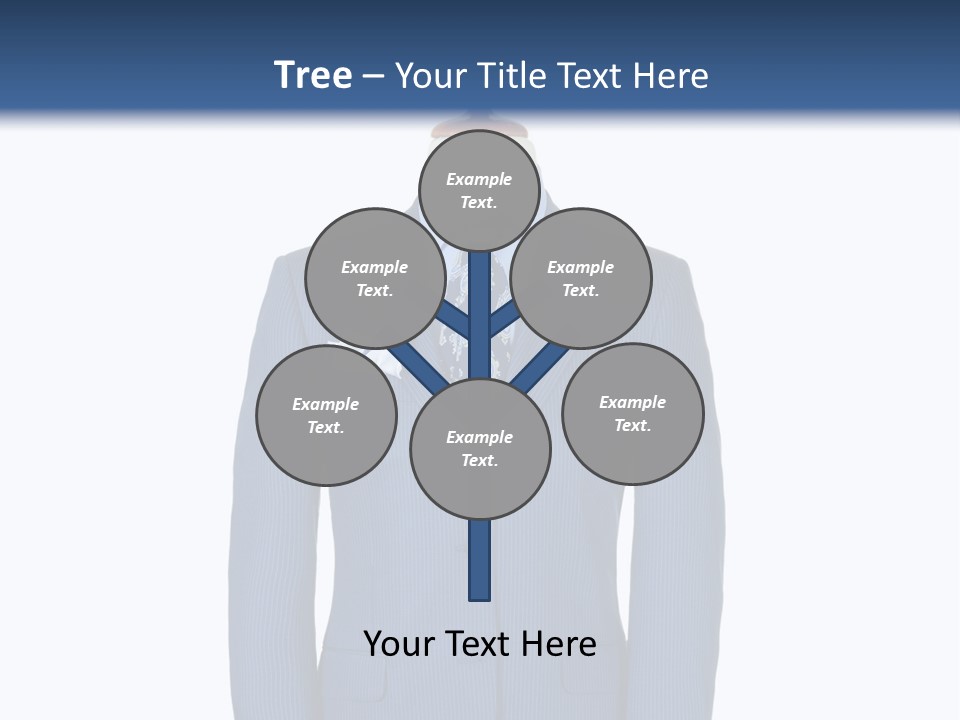 Tree – Your Title Text Here

Example Text.

Example Text.

Example Text.

Example Text.

Example Text.

Example Text.

Your Text Here